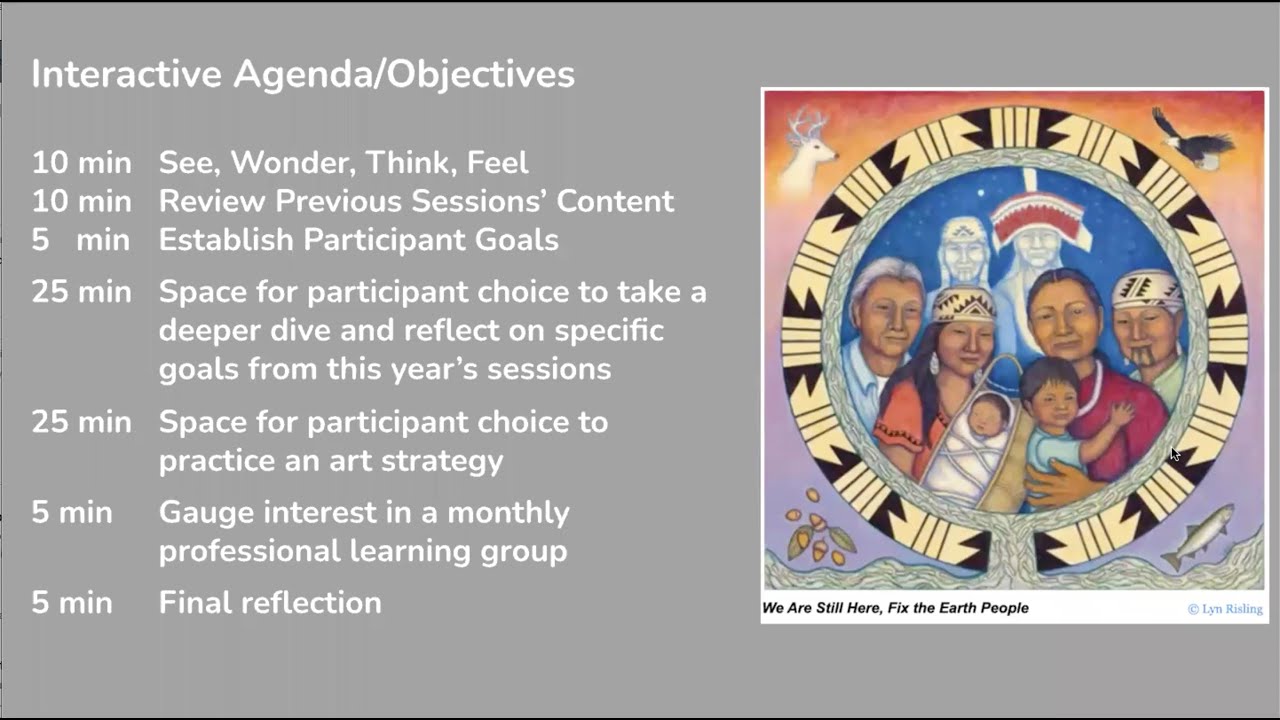 Interactive Agenda/Objectives

10 min See, Wonder, Think, Feel
10 min Review Previous Sessions' Content
5 min Establish Participant Goals

25 min Space for participant choice to take a deeper dive and reflect on specific goals from this year's sessions

25 min Space for participant choice to practice an art strategy

5 min Gauge interest in a monthly professional learning group

5 min Final reflection

We Are Still Here, Fix the Earth People

© Lyn Risling